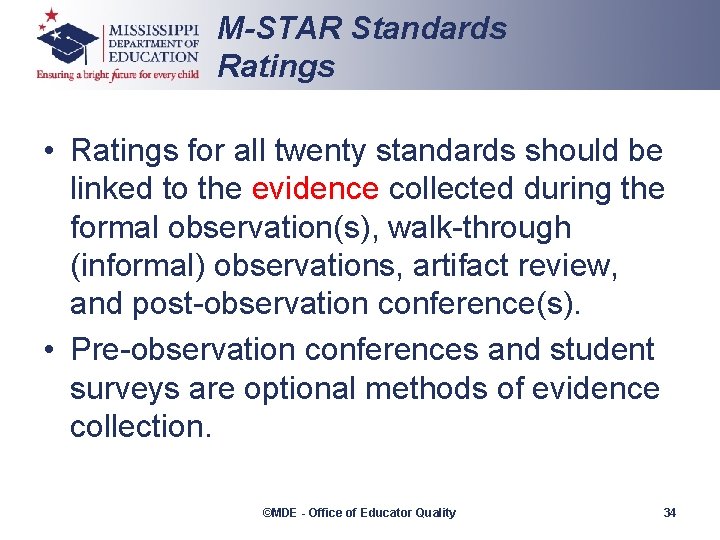 MISSISSIPPI
DEPARTMENT OF
EDUCATION
Ensuring a bright future for every child

M-STAR Standards Ratings

• Ratings for all twenty standards should be linked to the evidence collected during the formal observation(s), walk-through (informal) observations, artifact review, and post-observation conference(s).
• Pre-observation conferences and student surveys are optional methods of evidence collection.

©MDE - Office of Educator Quality

34